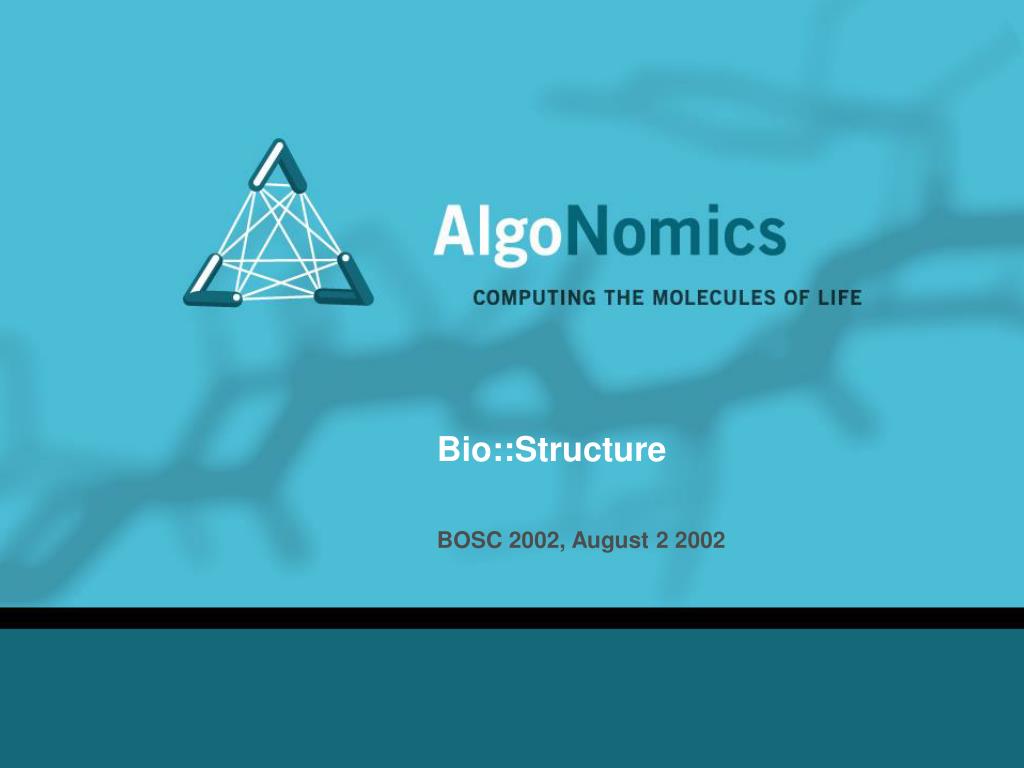 AlgoNomics
COMPUTING THE MOLECULES OF LIFE

Bio::Structure

BOSC 2002, August 2 2002